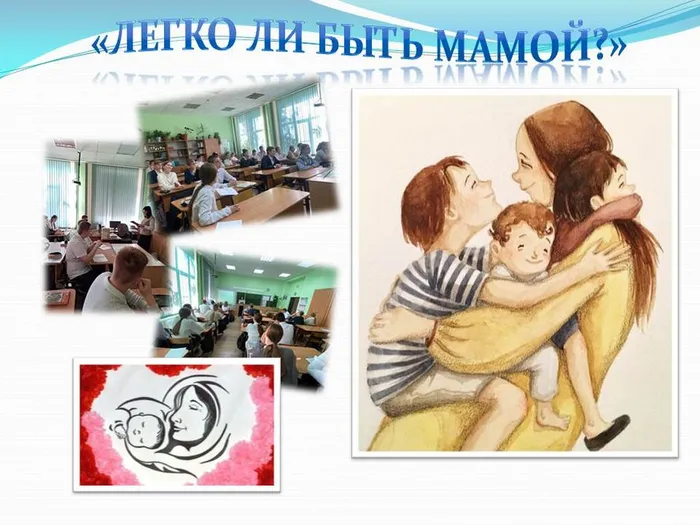 «ЛЕГКО ЛИ БЫТЬ МАМОЙ?»